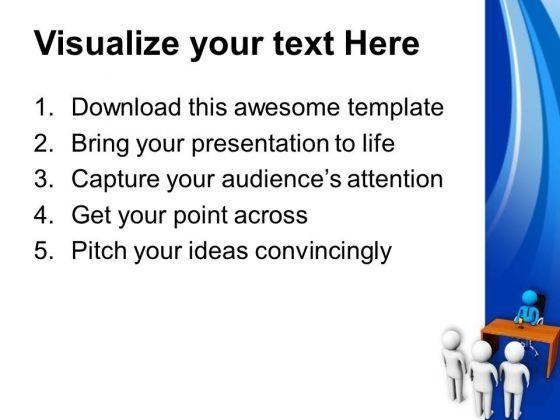 Visualize your text Here

1. Download this awesome template
2. Bring your presentation to life
3. Capture your audience's attention
4. Get your point across
5. Pitch your ideas convincingly